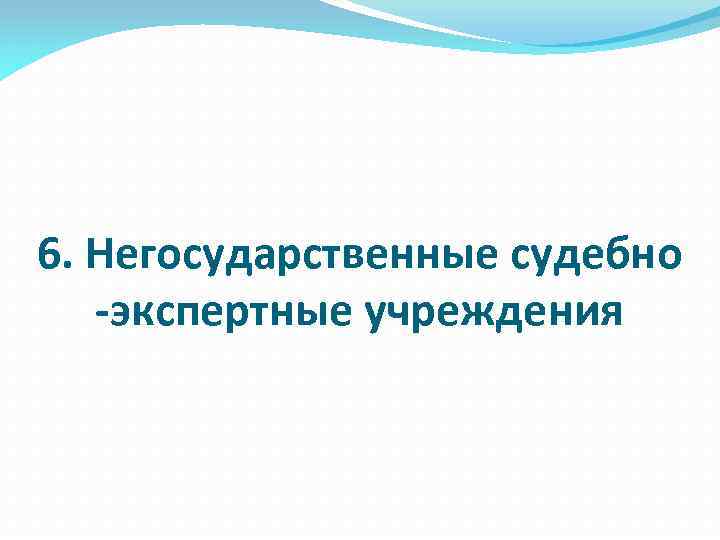 6. Негосударственные судебно -экспертные учреждения